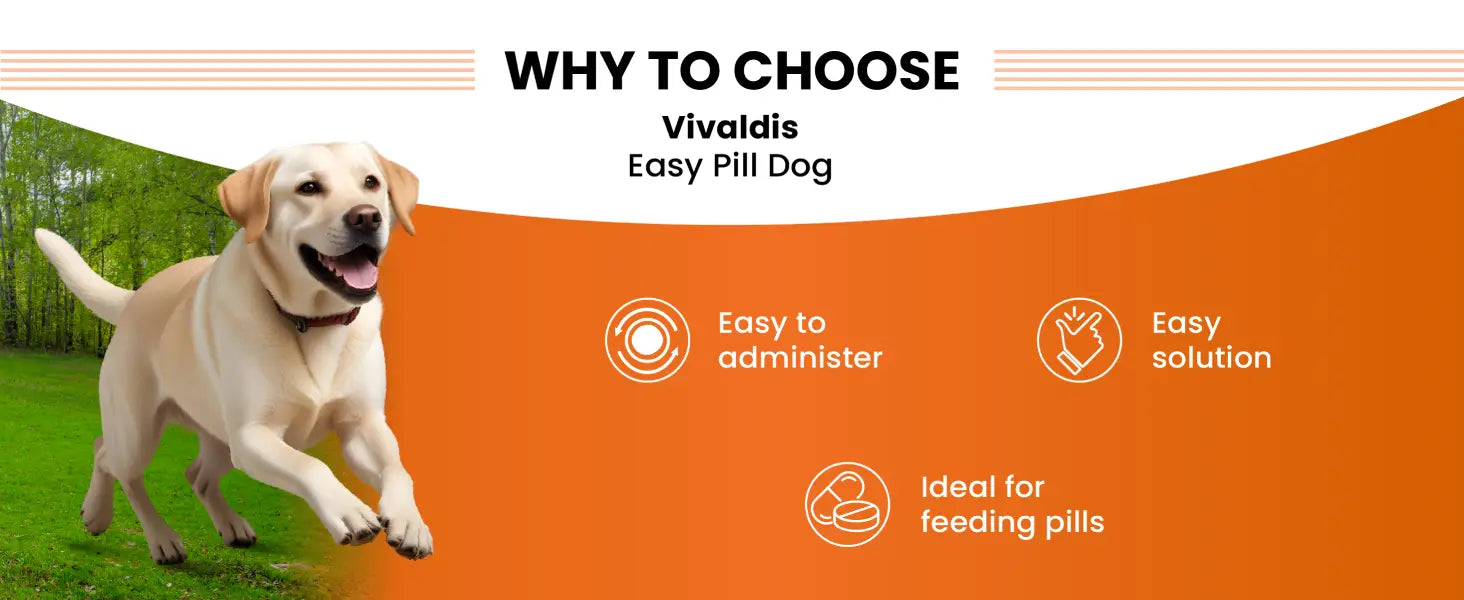 WHY TO CHOOSE

Vivaldis

Easy Pill Dog

Easy to administer

Easy solution

Ideal for feeding pills